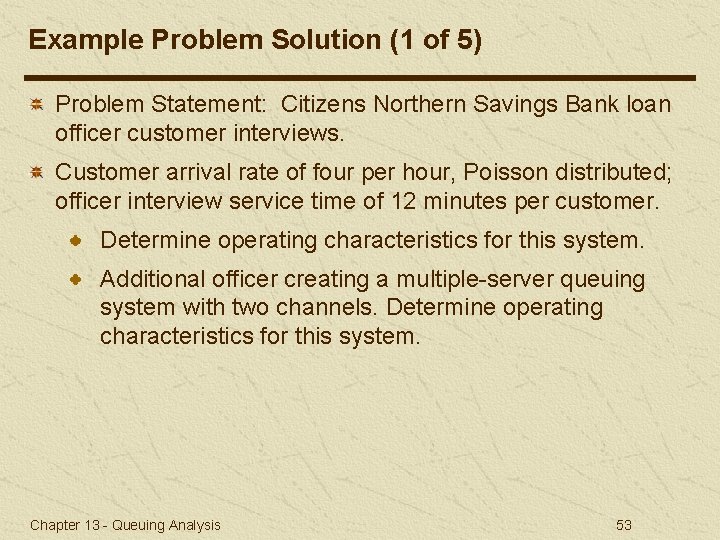 Example Problem Solution (1 of 5)

Problem Statement: Citizens Northern Savings Bank loan officer customer interviews.

Customer arrival rate of four per hour, Poisson distributed; officer interview service time of 12 minutes per customer.

Determine operating characteristics for this system.

Additional officer creating a multiple-server queuing system with two channels. Determine operating characteristics for this system.

Chapter 13 - Queuing Analysis

53